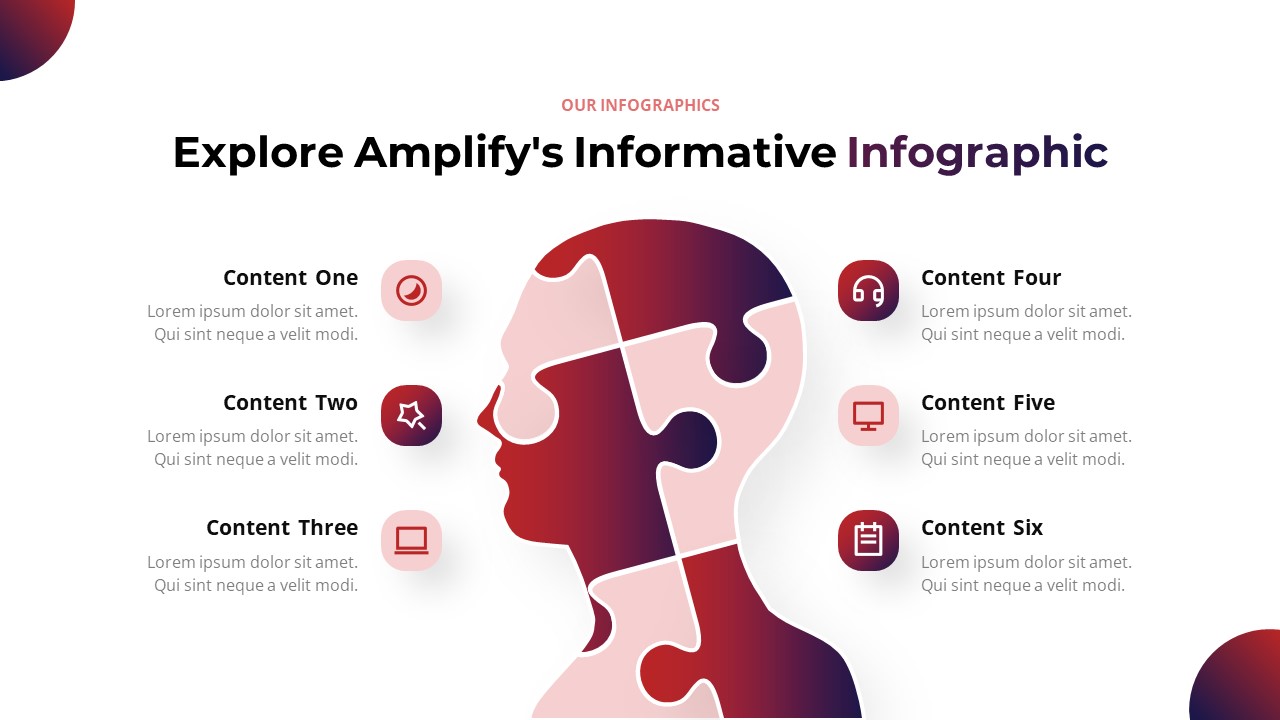 OUR INFOGRAPHICS

Explore Amplify's Informative Infographic

Content One
Lorem ipsum dolor sit amet. Qui sint neque a velit modi.

Content Two
Lorem ipsum dolor sit amet. Qui sint neque a velit modi.

Content Three
Lorem ipsum dolor sit amet. Qui sint neque a velit modi.

Content Four
Lorem ipsum dolor sit amet. Qui sint neque a velit modi.

Content Five
Lorem ipsum dolor sit amet. Qui sint neque a velit modi.

Content Six
Lorem ipsum dolor sit amet. Qui sint neque a velit modi.